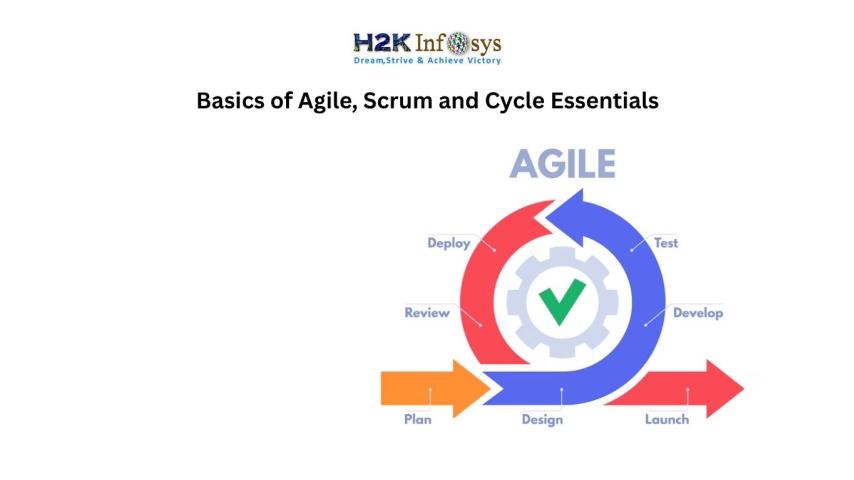 H2K Infosys
Dream,Strive & Achieve Victory

Basics of Agile, Scrum and Cycle Essentials

AGILE

Deploy

Test

Review

Develop

Plan

Design

Launch